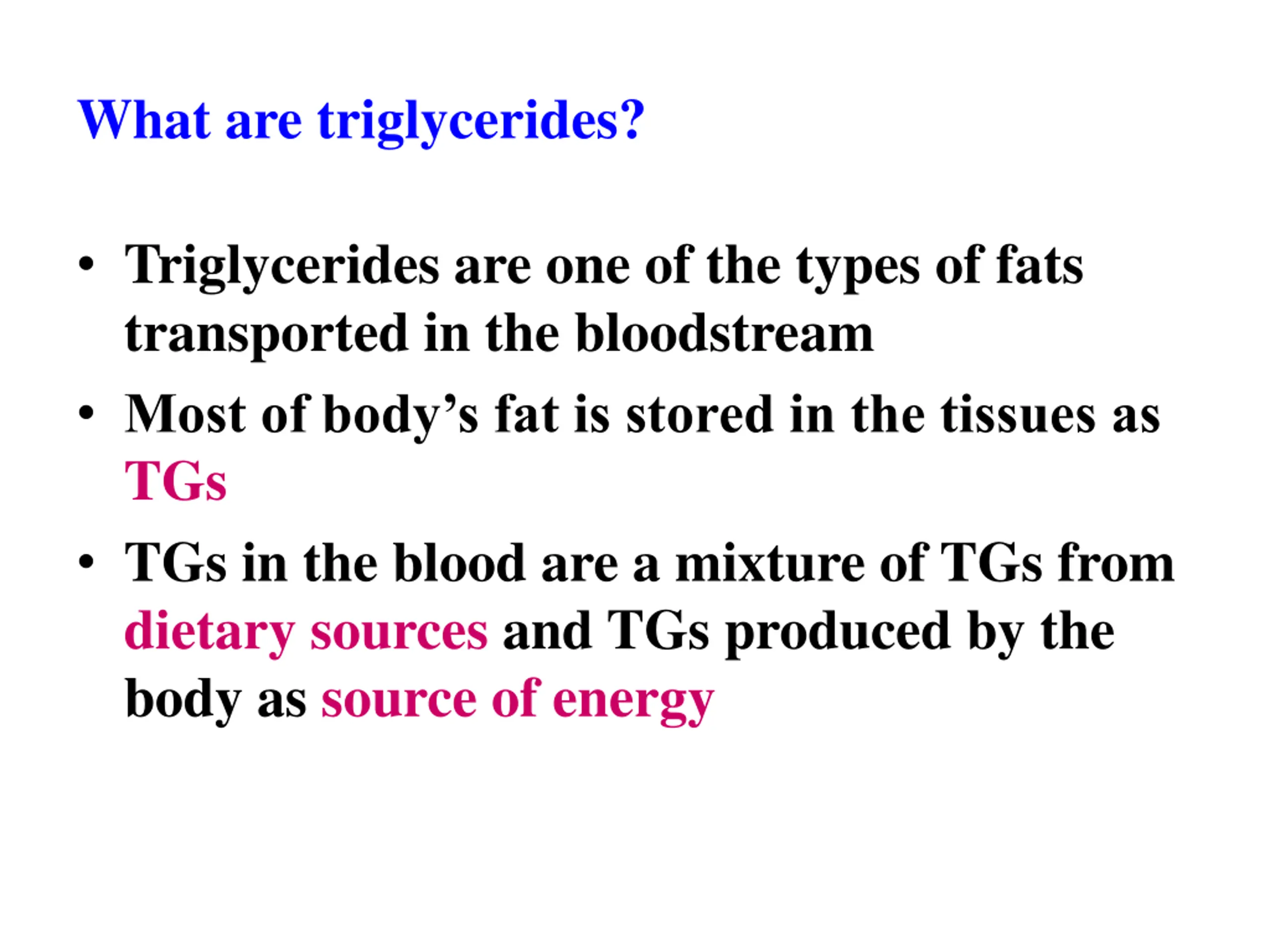 What are triglycerides?

• Triglycerides are one of the types of fats transported in the bloodstream

• Most of body’s fat is stored in the tissues as TGs

• TGs in the blood are a mixture of TGs from dietary sources and TGs produced by the body as source of energy